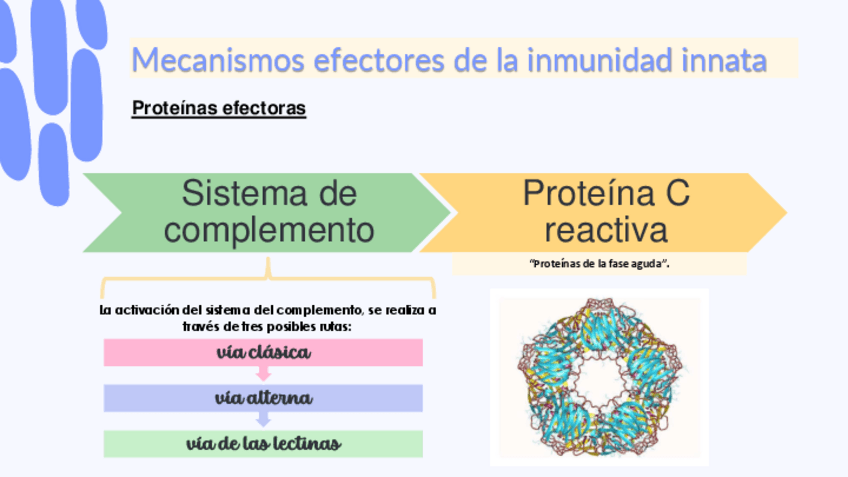 Mecanismos efectores de la inmunidad innata

Proteínas efectoras

Sistema de complemento

Proteína C reactiva

"Proteínas de la fase aguda".

La activación del sistema del complemento, se realiza a través de tres posibles rutas:

vía clásica

vía alterna

vía de las lectinas